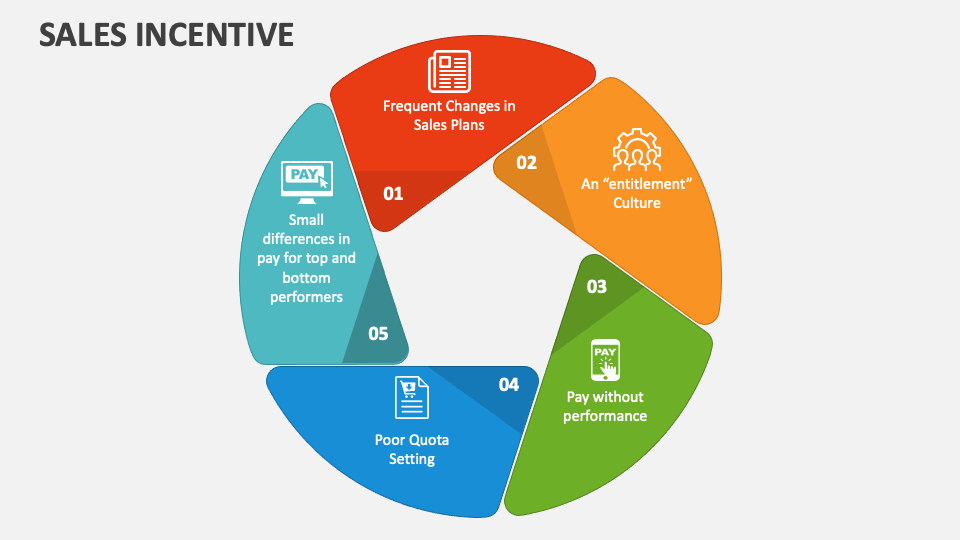 SALES INCENTIVE

Frequent Changes in Sales Plans

01

02

An "entitlement" Culture

03

PAY

Pay without performance

04

Poor Quota Setting

05

PAY

Small differences in pay for top and bottom performers